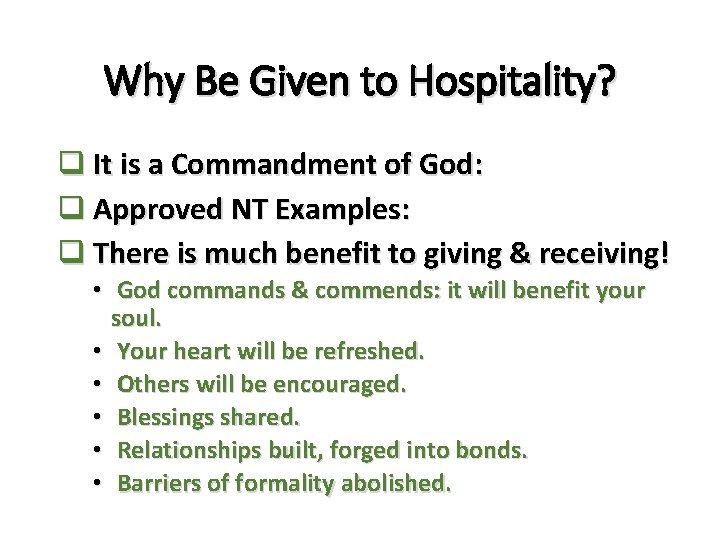 Why Be Given to Hospitality?

☐ It is a Commandment of God:
☐ Approved NT Examples:
☐ There is much benefit to giving & receiving!

• God commands & commends: it will benefit your soul.
• Your heart will be refreshed.
• Others will be encouraged.
• Blessings shared.
• Relationships built, forged into bonds.
• Barriers of formality abolished.